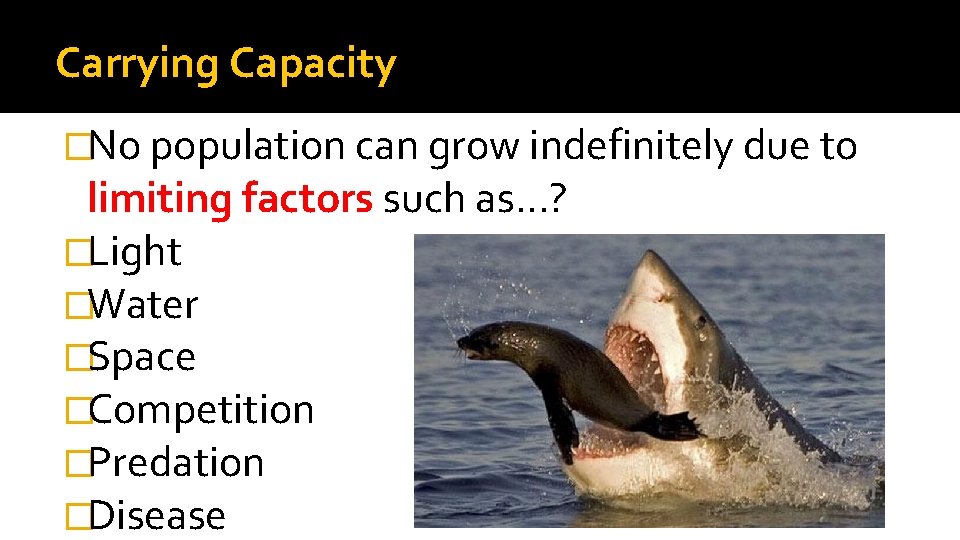 Carrying Capacity

□No population can grow indefinitely due to limiting factors such as…?

□Light

□Water

□Space

□Competition

□Predation

□Disease